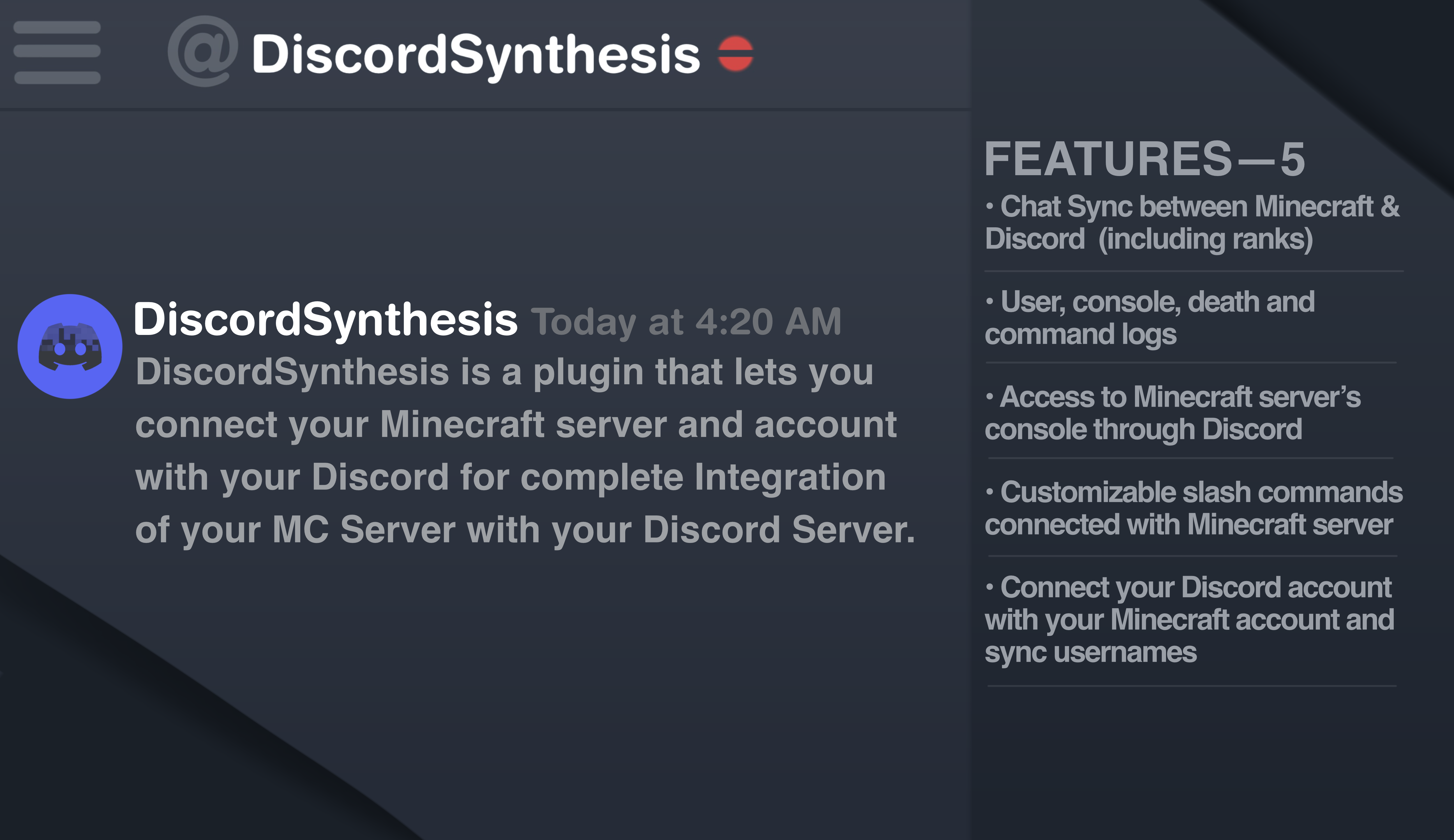 @ DiscordSynthesis

DiscordSynthesis Today at 4:20 AM
DiscordSynthesis is a plugin that lets you connect your Minecraft server and account with your Discord for complete Integration of your MC Server with your Discord Server.

FEATURES—5

• Chat Sync between Minecraft & Discord (including ranks)

• User, console, death and command logs

• Access to Minecraft server's console through Discord

• Customizable slash commands connected with Minecraft server

• Connect your Discord account with your Minecraft account and sync usernames